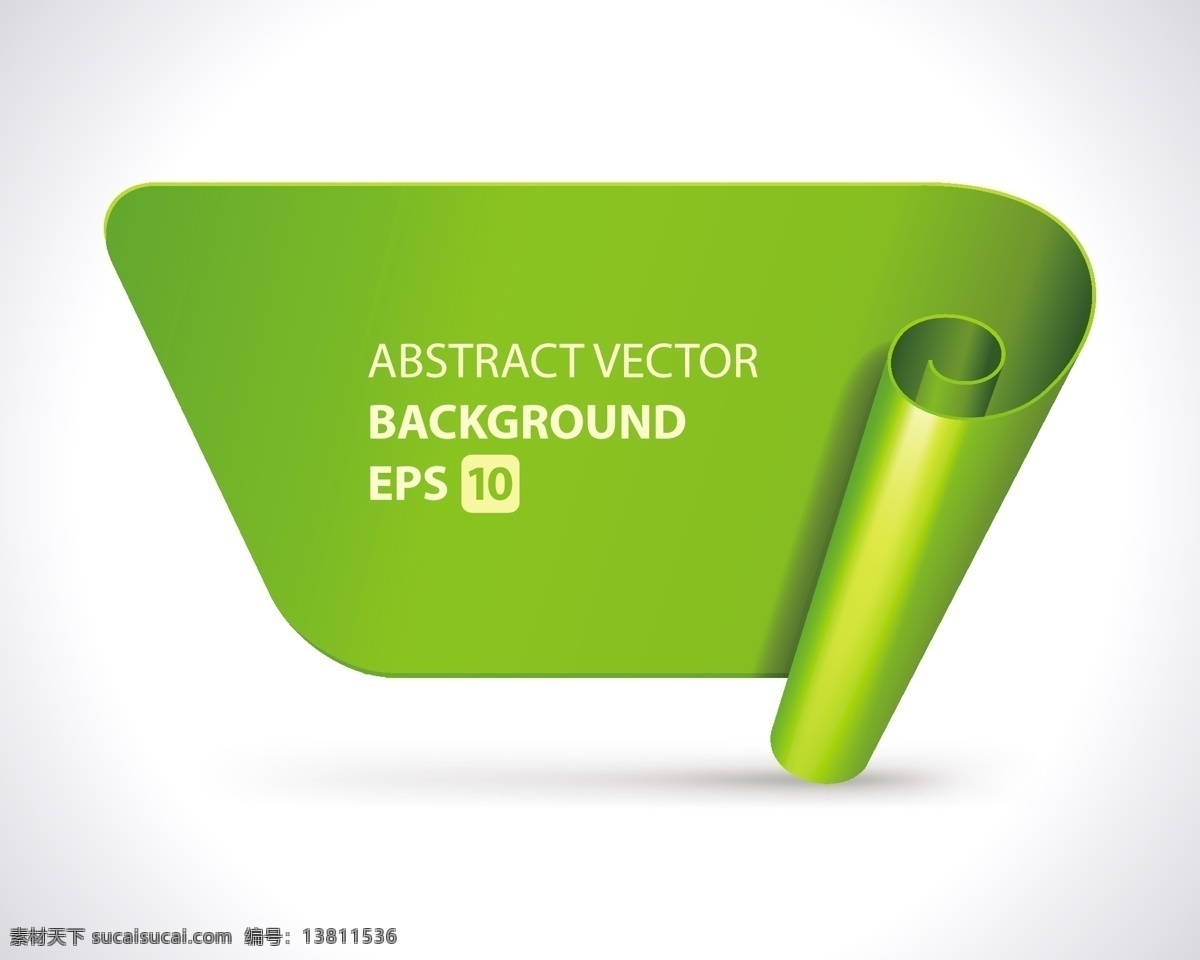 ABSTRACT VECTOR
BACKGROUND
EPS 10

素材天下 sucaisucai.com 编号：13811536